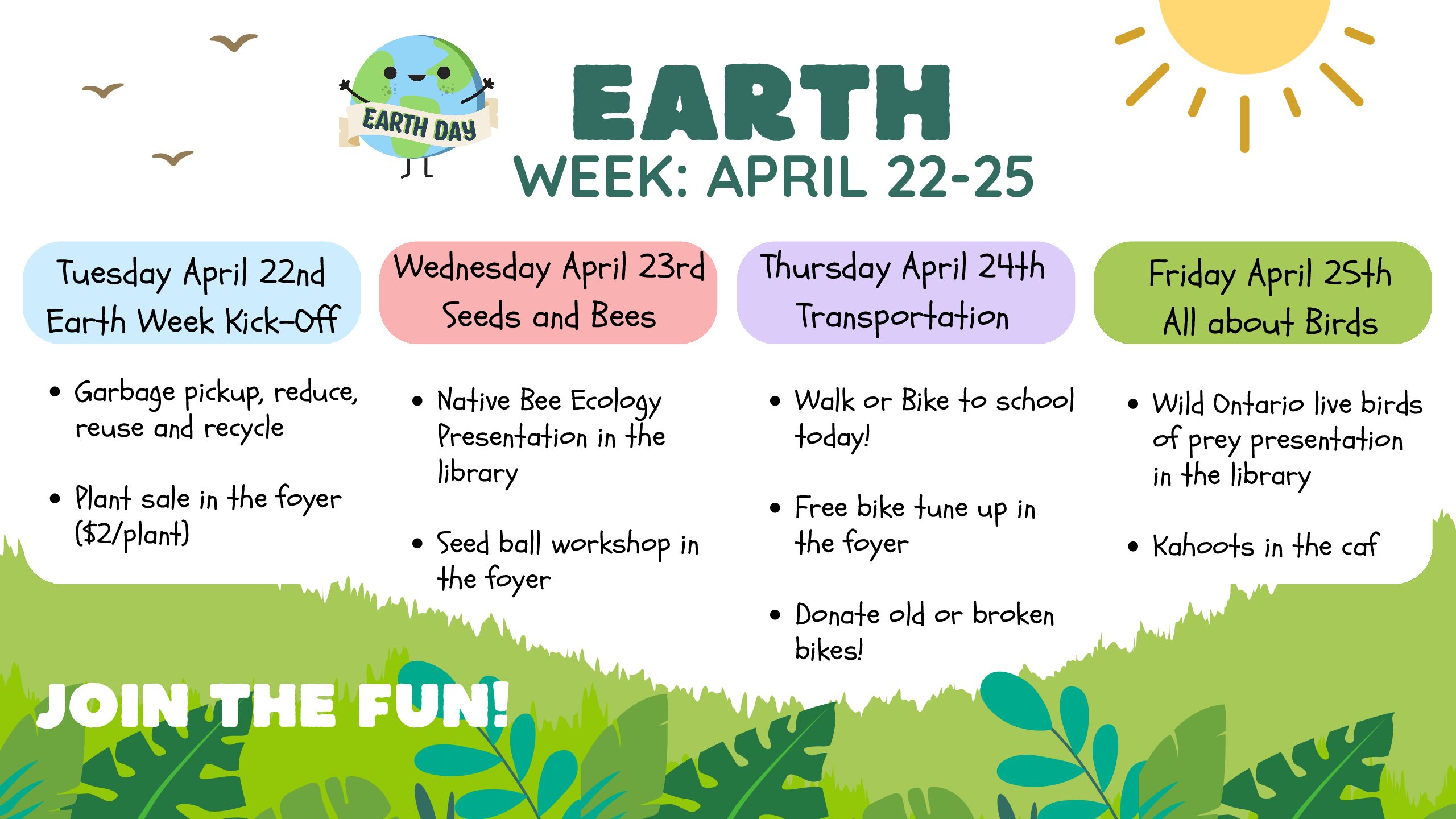 EARTH DAY

EARTH
WEEK: APRIL 22-25

Tuesday April 22nd
Earth Week Kick-Off

- Garbage pickup, reduce, reuse and recycle
- Plant sale in the foyer ($2/plant)

Wednesday April 23rd
Seeds and Bees

- Native Bee Ecology Presentation in the library
- Seed ball workshop in the foyer

Thursday April 24th
Transportation

- Walk or Bike to school today!
- Free bike tune up in the foyer
- Donate old or broken bikes!

Friday April 25th
All about Birds

- Wild Ontario live birds of prey presentation in the library
- Kahoots in the caf

JOIN THE FUN!